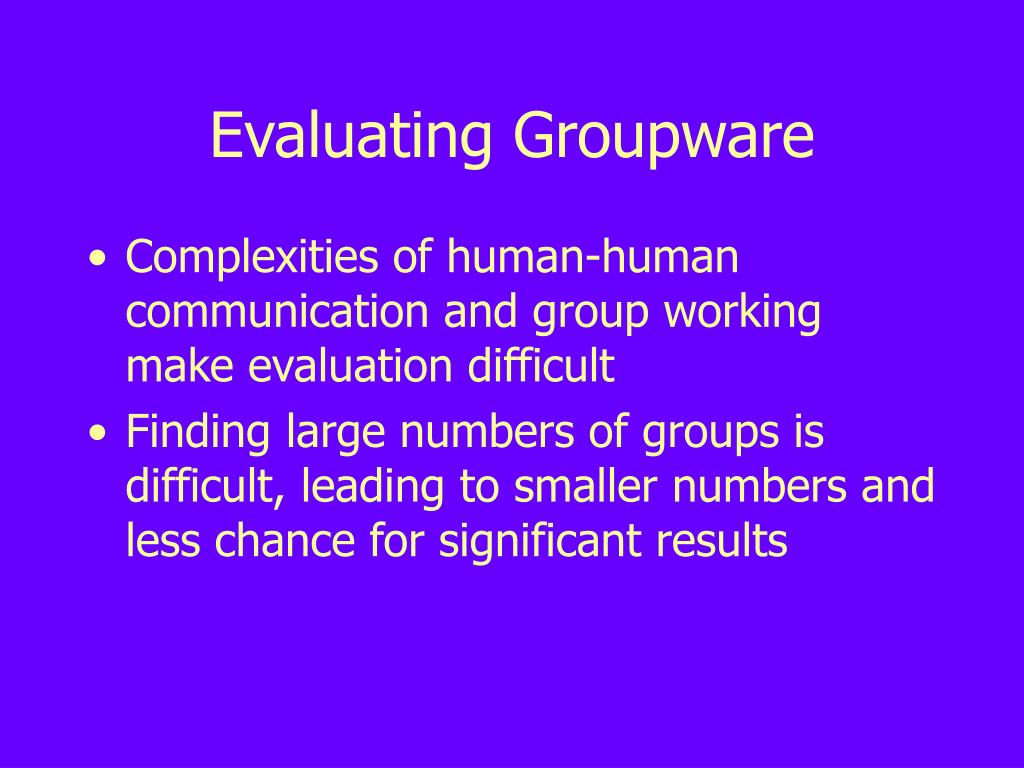 Evaluating Groupware

• Complexities of human-human communication and group working make evaluation difficult

• Finding large numbers of groups is difficult, leading to smaller numbers and less chance for significant results